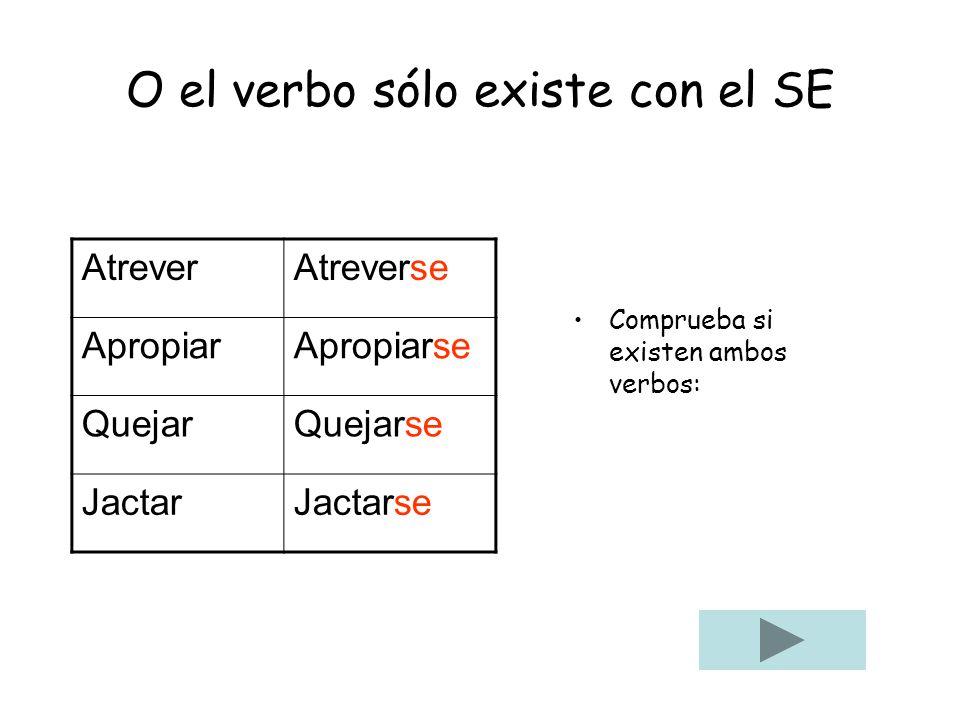 O el verbo sólo existe con el SE

| Atrever | Atreverse |
|---|---|
| Apropiar | Apropiarse |
| Quejar | Quejarse |
| Jactar | Jactarse |

• Comprueba si existen ambos verbos: